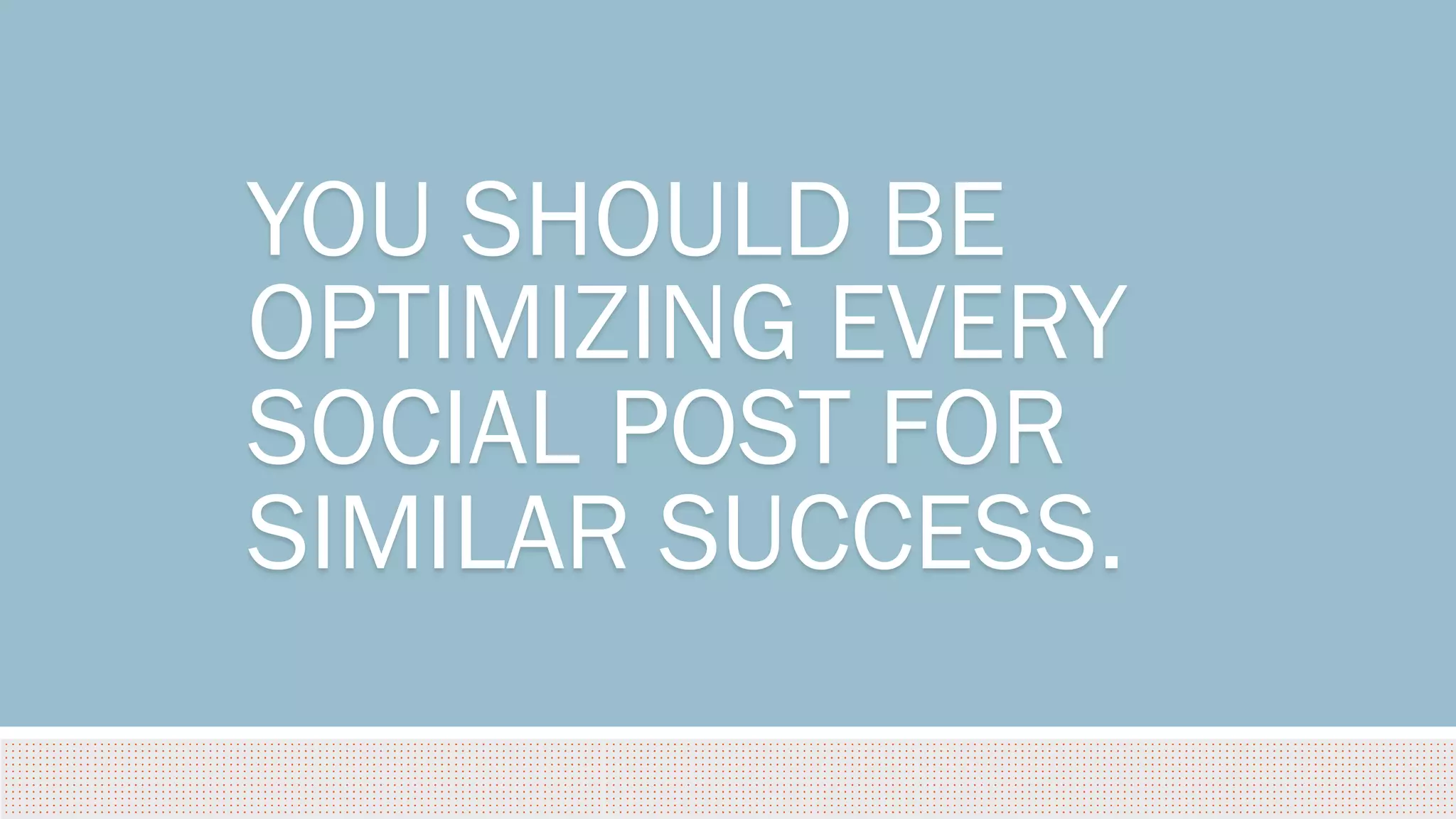 YOU SHOULD BE OPTIMIZING EVERY SOCIAL POST FOR SIMILAR SUCCESS.